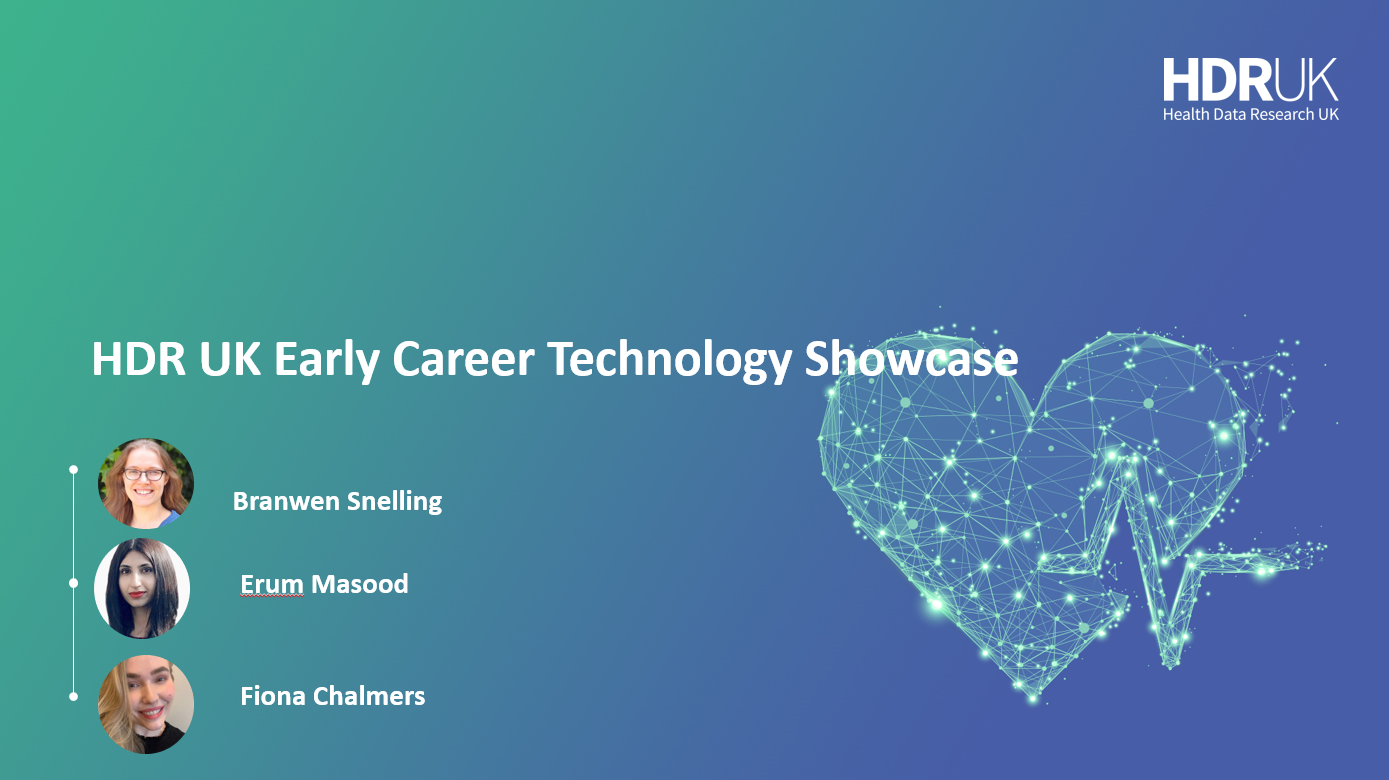 HDRUK
Health Data Research UK

HDR UK Early Career Technology Showcase

Branwen Snelling

Erum Masood

Fiona Chalmers